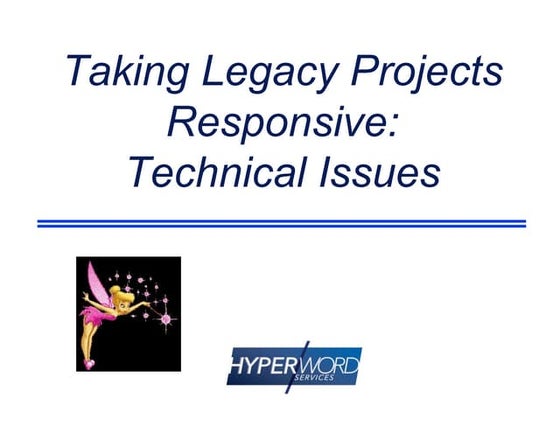 Taking Legacy Projects Responsive: Technical Issues

HYPERWORD SERVICES